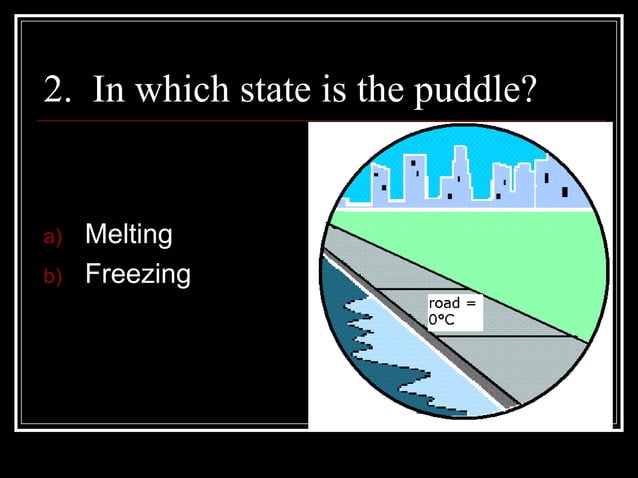 2. In which state is the puddle?

a) Melting
b) Freezing

road = 0°C